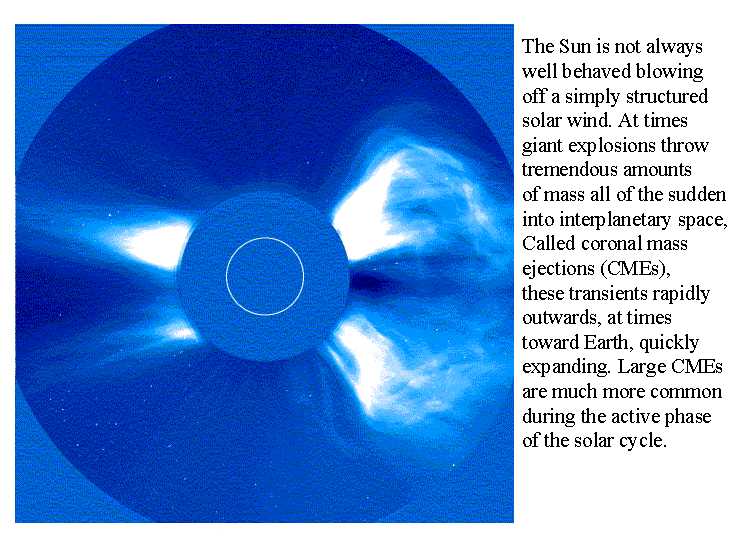 The Sun is not always well behaved blowing off a simply structured solar wind. At times giant explosions throw tremendous amounts of mass all of the sudden into interplanetary space, Called coronal mass ejections (CMEs), these transients rapidly outwards, at times toward Earth, quickly expanding. Large CMEs are much more common during the active phase of the solar cycle.